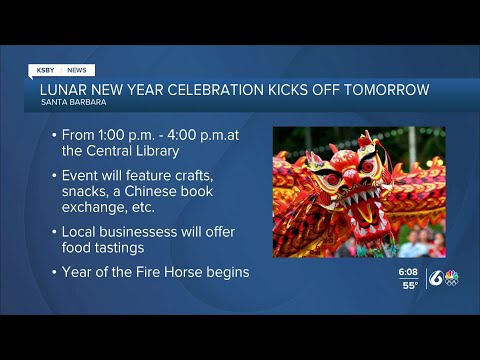 KSBY | NEWS

LUNAR NEW YEAR CELEBRATION KICKS OFF TOMORROW
SANTA BARBARA

• From 1:00 p.m. - 4:00 p.m.at the Central Library

• Event will feature crafts, snacks, a Chinese book exchange, etc.

• Local businessess will offer food tastings

• Year of the Fire Horse begins

6:08
55°

6